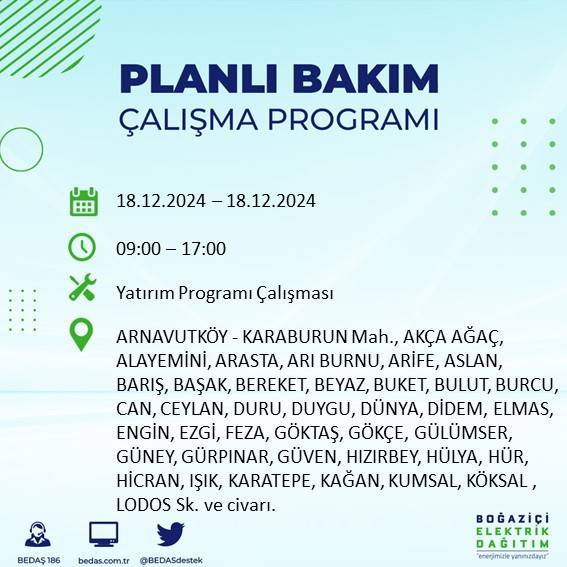 PLANLI BAKIM
ÇALIŞMA PROGRAMI

18.12.2024 – 18.12.2024

09:00 – 17:00

Yatırım Programı Çalışması

ARNAVUTKÖY - KARABURUN Mah., AKÇA AĞAÇ, ALAYEMİNİ, ARASTA, ARI BURNU, ARİFE, ASLAN, BARIŞ, BAŞAK, BEREKET, BEYAZ, BUKET, BULUT, BURCU, CAN, CEYLAN, DURU, DUYGU, DÜNYA, DİDEM, ELMAS, ENGİN, EZGİ, FEZA, GÖKTAŞ, GÖKÇE, GÜLÜMSER, GÜNEY, GÜRPINAR, GÜVEN, HIZIRBEY, HÜLYA, HÜR, HİCRAN, IŞIK, KARATEPE, KAĞAN, KUMSAL, KÖKSAL , LODOS Sk. ve civarı.

BEDAŞ 186
bedas.com.tr
@BEDASdestek

BOĞAZİÇİ
ELEKTRİK
DAĞITIM
"enerjimizle yanınızdayız"